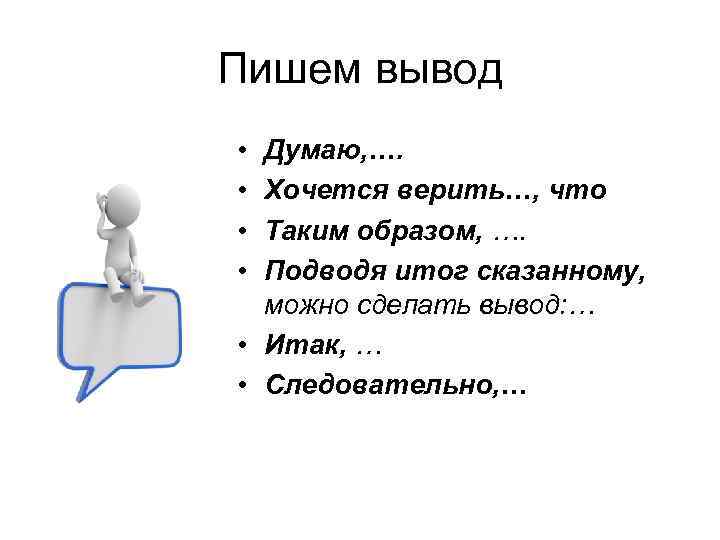 Пишем вывод

• Думаю,….
• Хочется верить…, что
• Таким образом, ….
• Подводя итог сказанному, можно сделать вывод:…
• Итак, …
• Следовательно,…